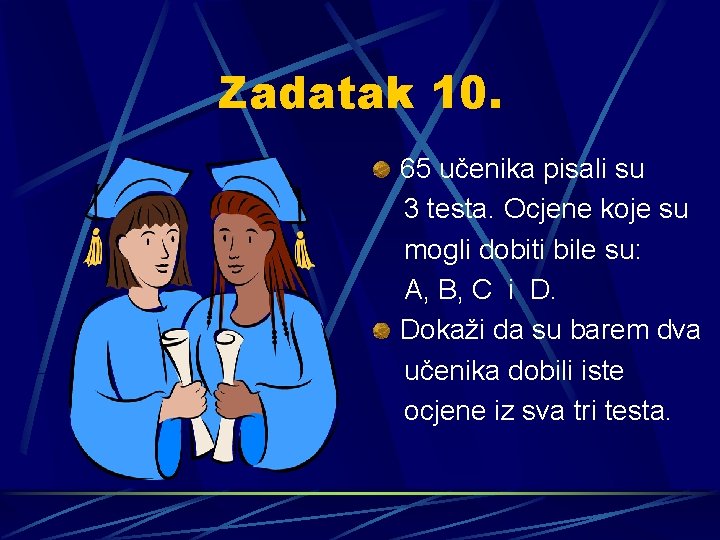 Zadatak 10.

65 učenika pisali su 3 testa. Ocjene koje su mogli dobiti bile su: A, B, C i D.

Dokaži da su barem dva učenika dobili iste ocjene iz sva tri testa.